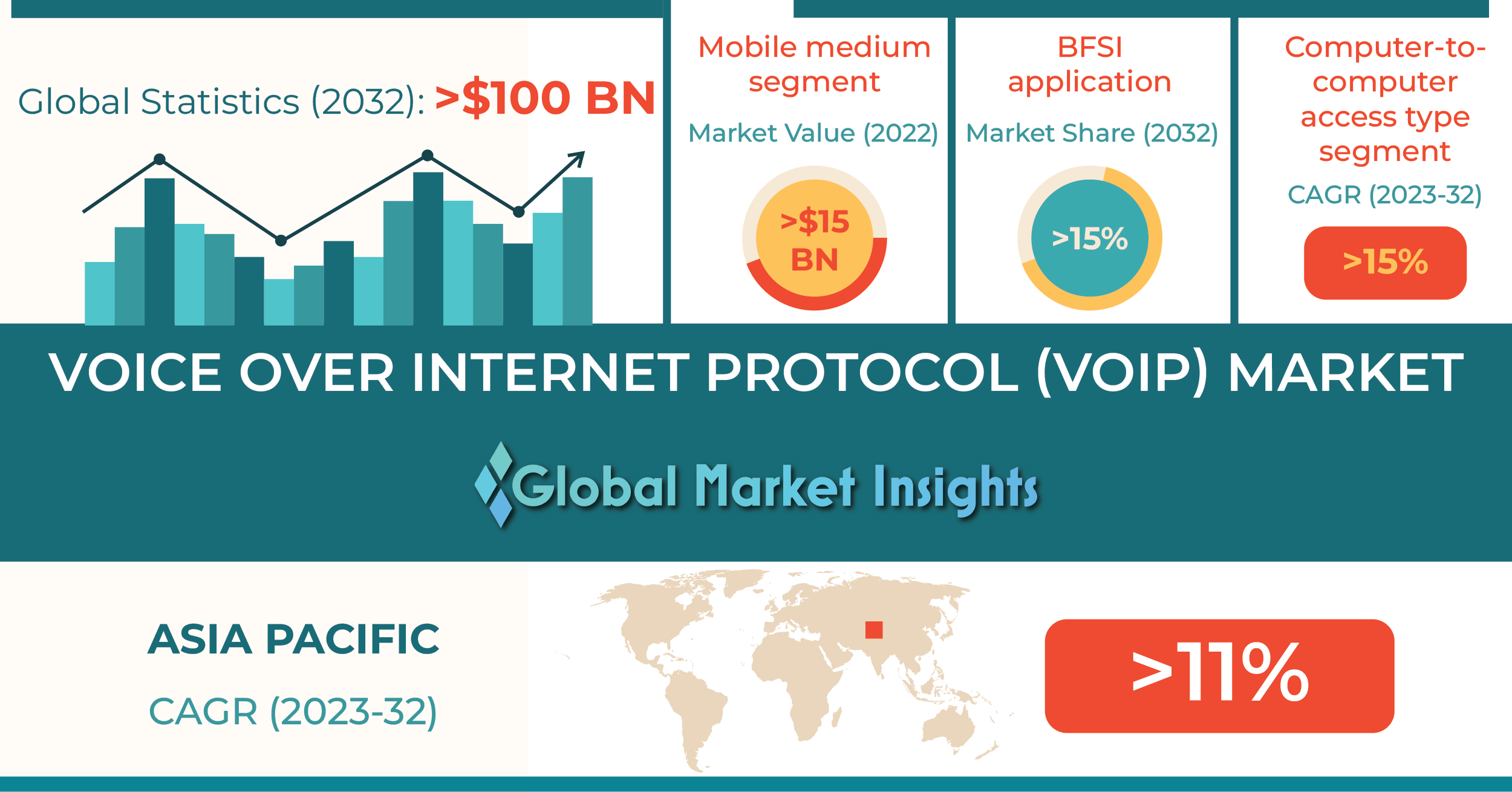 Global Statistics (2032): >$100 BN

Mobile medium segment

Market Value (2022)

>$15 BN

BFSI application

Market Share (2032)

>15%

Computer-to-computer access type segment

CAGR (2023-32)

>15%

VOICE OVER INTERNET PROTOCOL (VOIP) MARKET

Global Market Insights

ASIA PACIFIC

CAGR (2023-32)

>11%